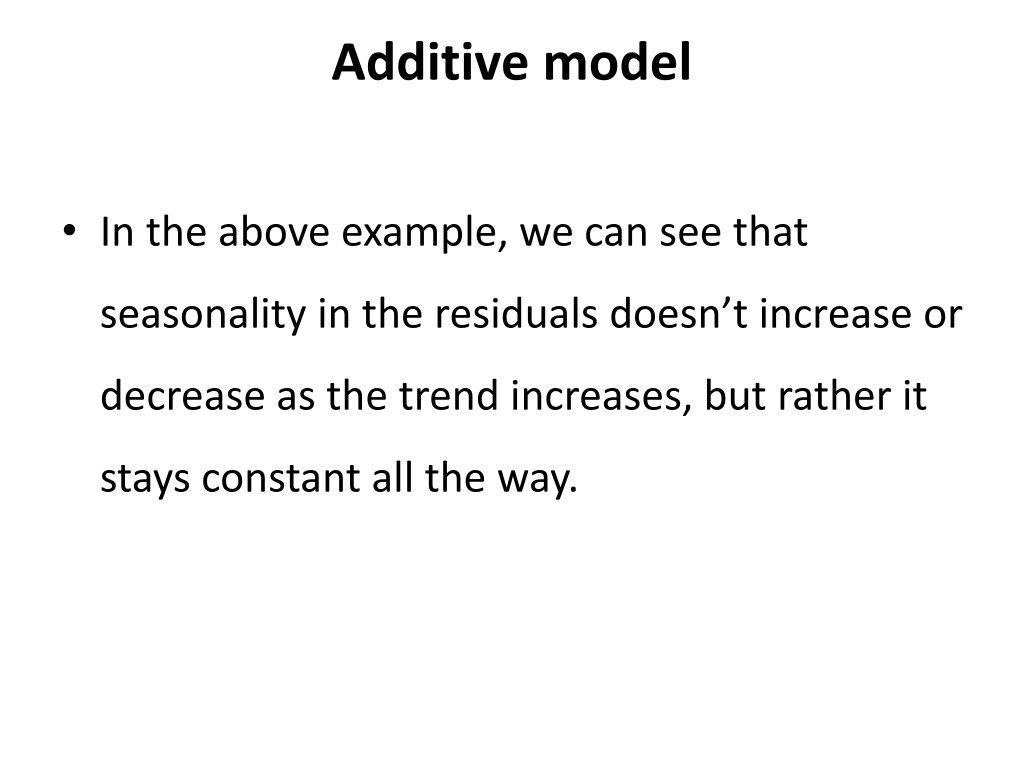 Additive model

• In the above example, we can see that seasonality in the residuals doesn’t increase or decrease as the trend increases, but rather it stays constant all the way.